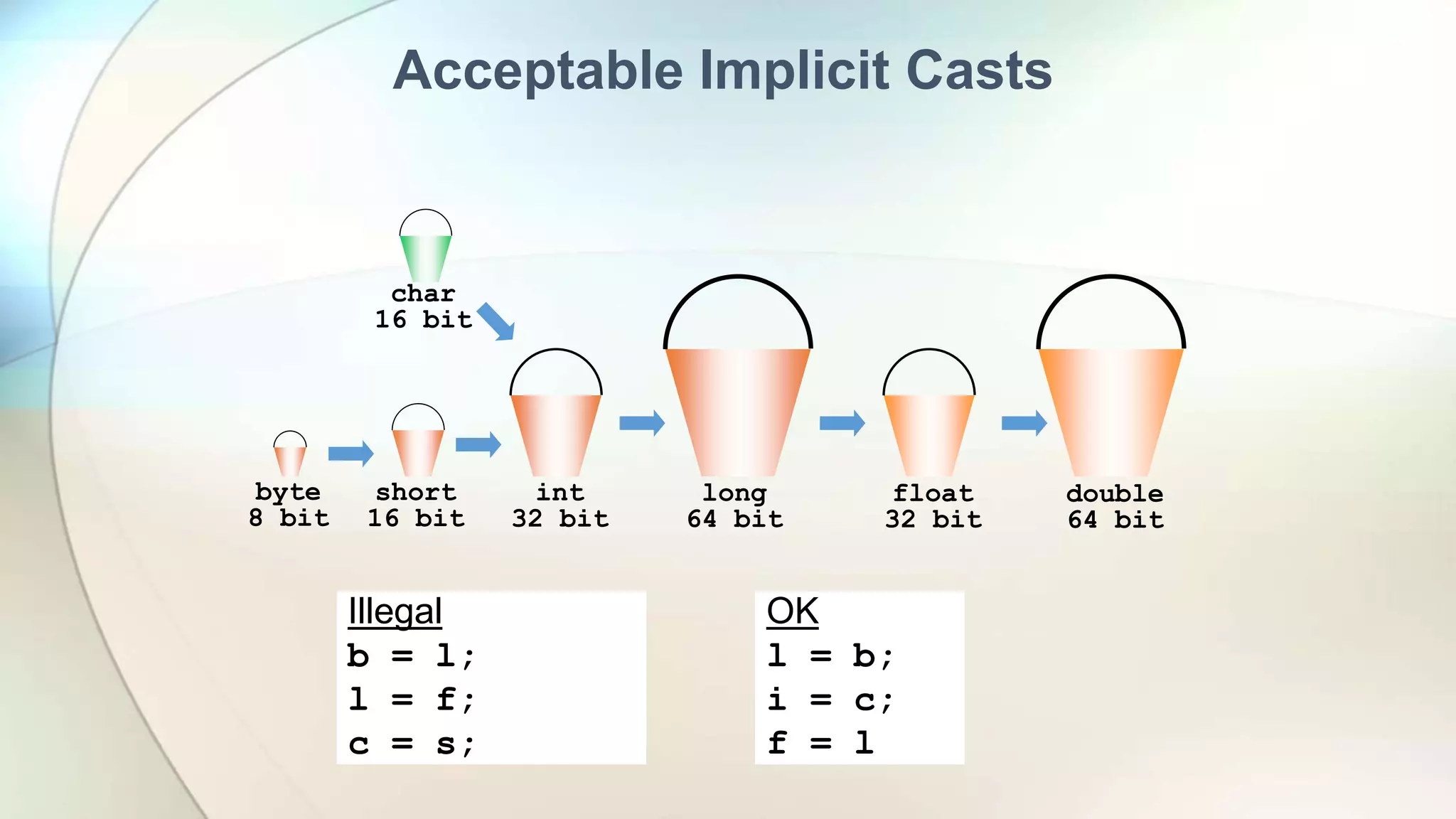 Acceptable Implicit Casts

char
16 bit

byte
8 bit

short
16 bit

int
32 bit

long
64 bit

float
32 bit

double
64 bit

Illegal
b = l;
l = f;
c = s;

OK
l = b;
i = c;
f = l